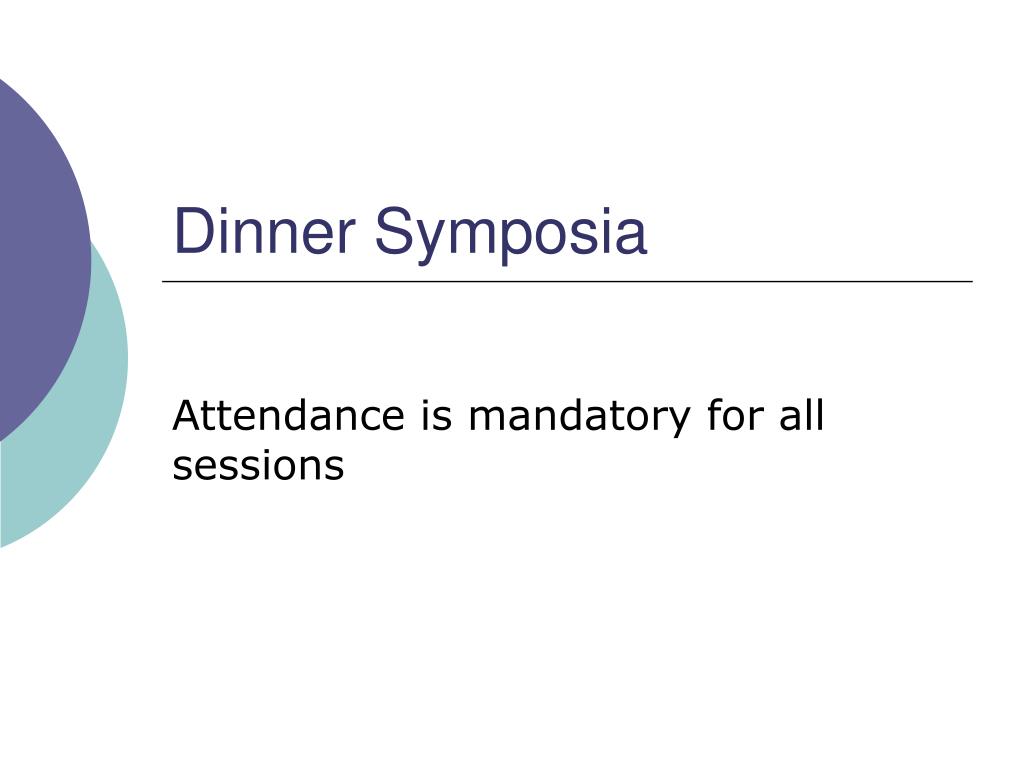 Dinner Symposia

Attendance is mandatory for all sessions